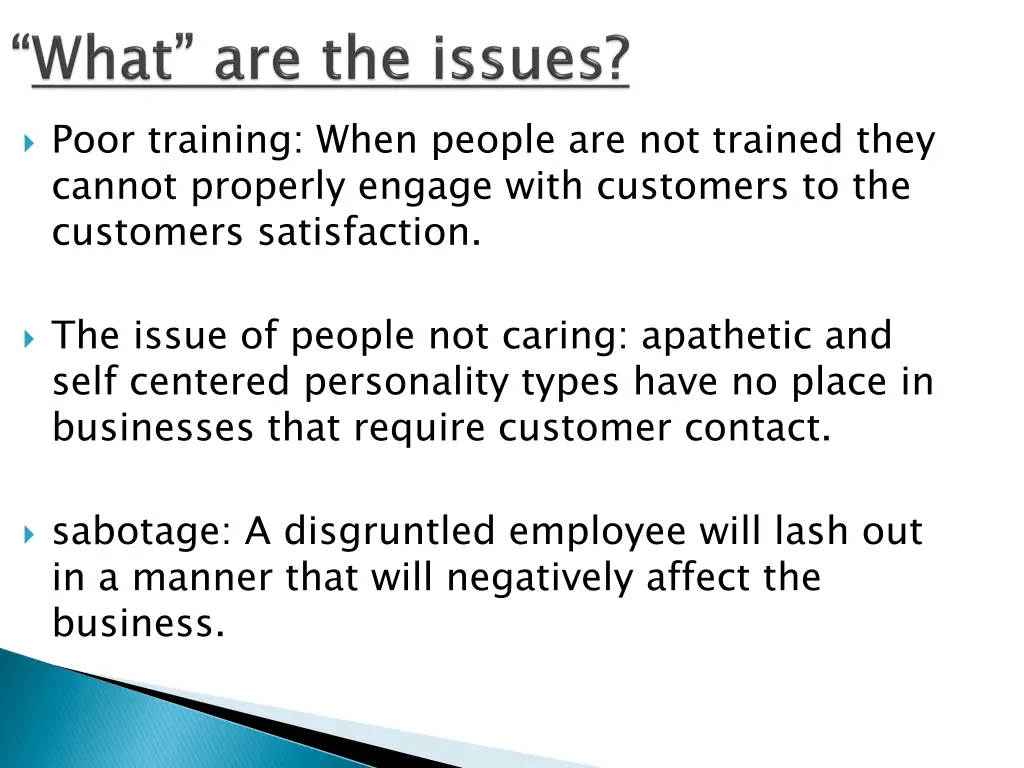 “What” are the issues?

Poor training: When people are not trained they cannot properly engage with customers to the customers satisfaction.

The issue of people not caring: apathetic and self centered personality types have no place in businesses that require customer contact.

sabotage: A disgruntled employee will lash out in a manner that will negatively affect the business.